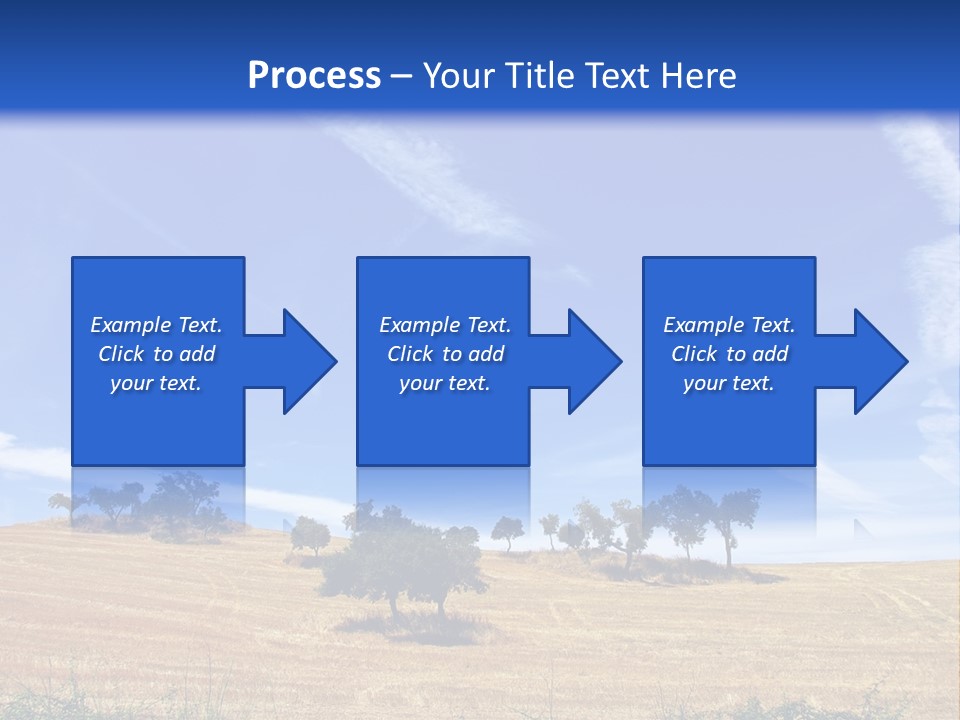 Process – Your Title Text Here

Example Text. Click to add your text.

Example Text. Click to add your text.

Example Text. Click to add your text.